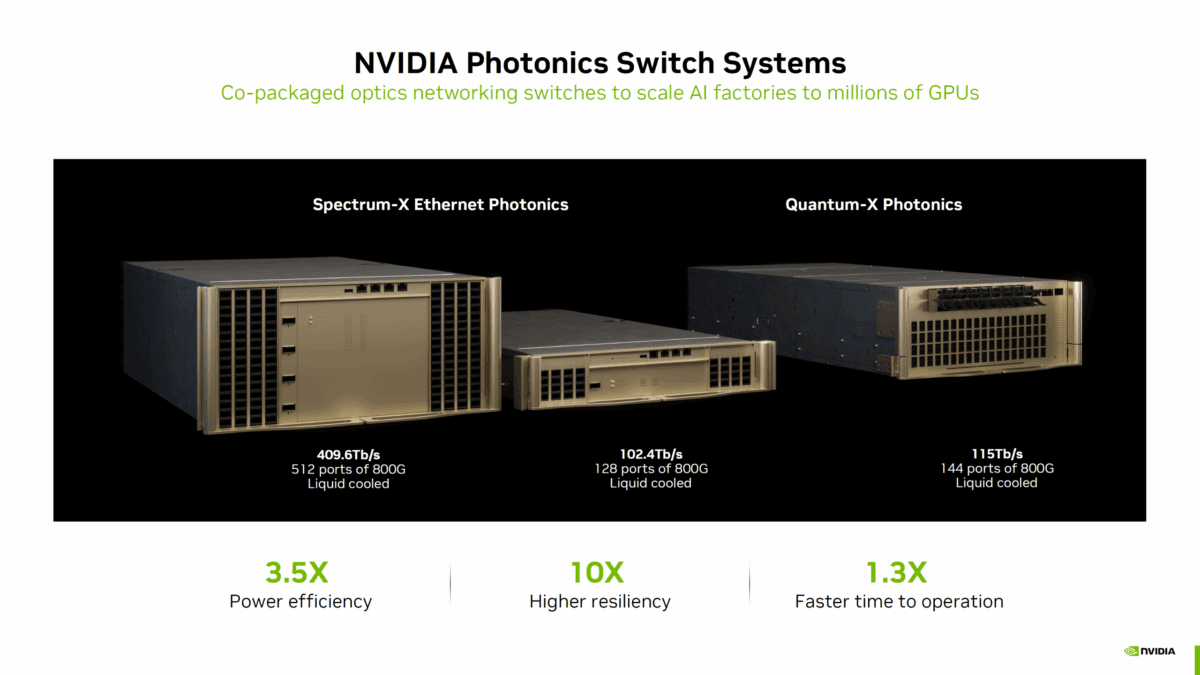 NVIDIA Photonics Switch Systems

Co-packaged optics networking switches to scale AI factories to millions of GPUs

Spectrum-X Ethernet Photonics

Quantum-X Photonics

409.6Tb/s
512 ports of 800G
Liquid cooled

102.4Tb/s
128 ports of 800G
Liquid cooled

115Tb/s
144 ports of 800G
Liquid cooled

3.5X
Power efficiency

10X
Higher resiliency

1.3X
Faster time to operation

NVIDIA